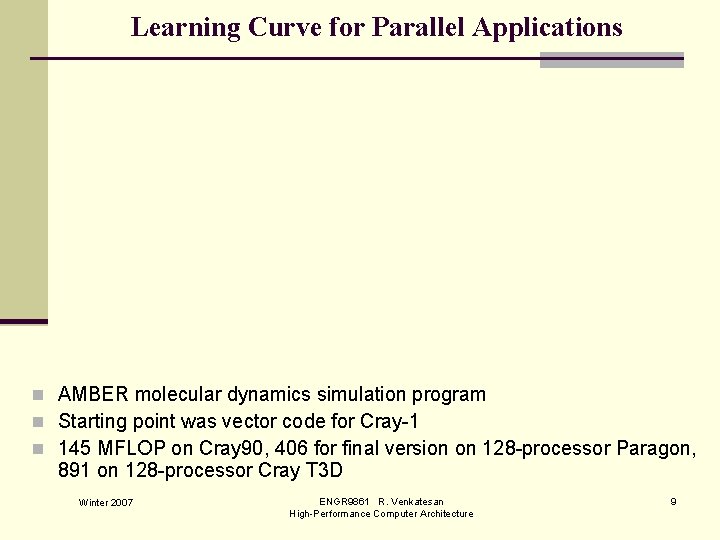 Learning Curve for Parallel Applications

AMBER molecular dynamics simulation program
Starting point was vector code for Cray-1
145 MFLOP on Cray90, 406 for final version on 128-processor Paragon, 891 on 128-processor Cray T3D

Winter 2007

ENGR9861 R. Venkatesan
High-Performance Computer Architecture

9